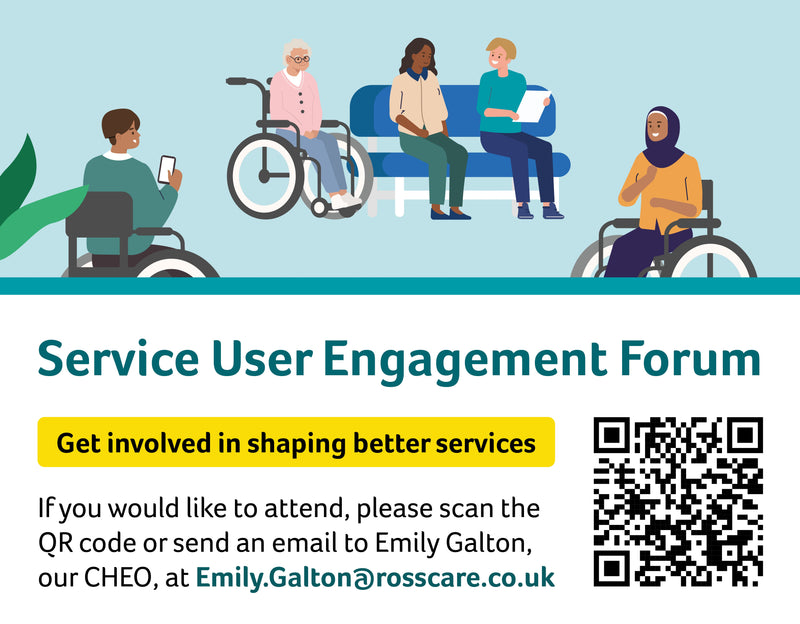 Service User Engagement Forum

Get involved in shaping better services

If you would like to attend, please scan the QR code or send an email to Emily Galton, our CHEO, at Emily.Galton@rosscare.co.uk